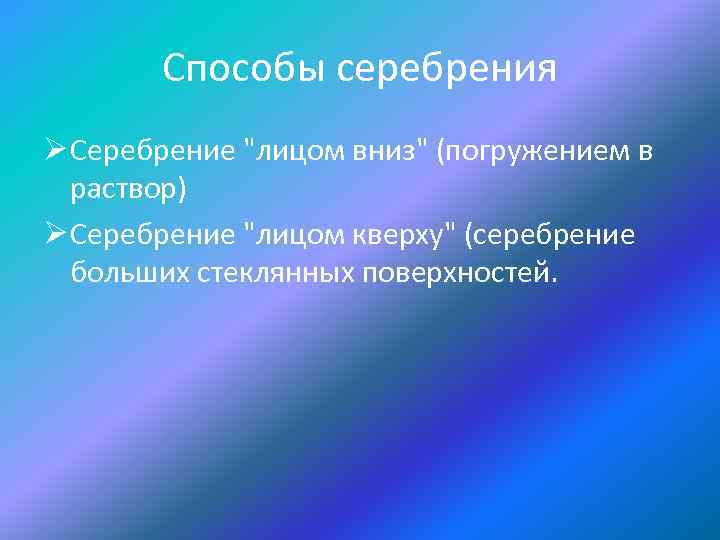 Способы серебрения

➢ Серебрение "лицом вниз" (погружением в раствор)

➢ Серебрение "лицом кверху" (серебрение больших стеклянных поверхностей.